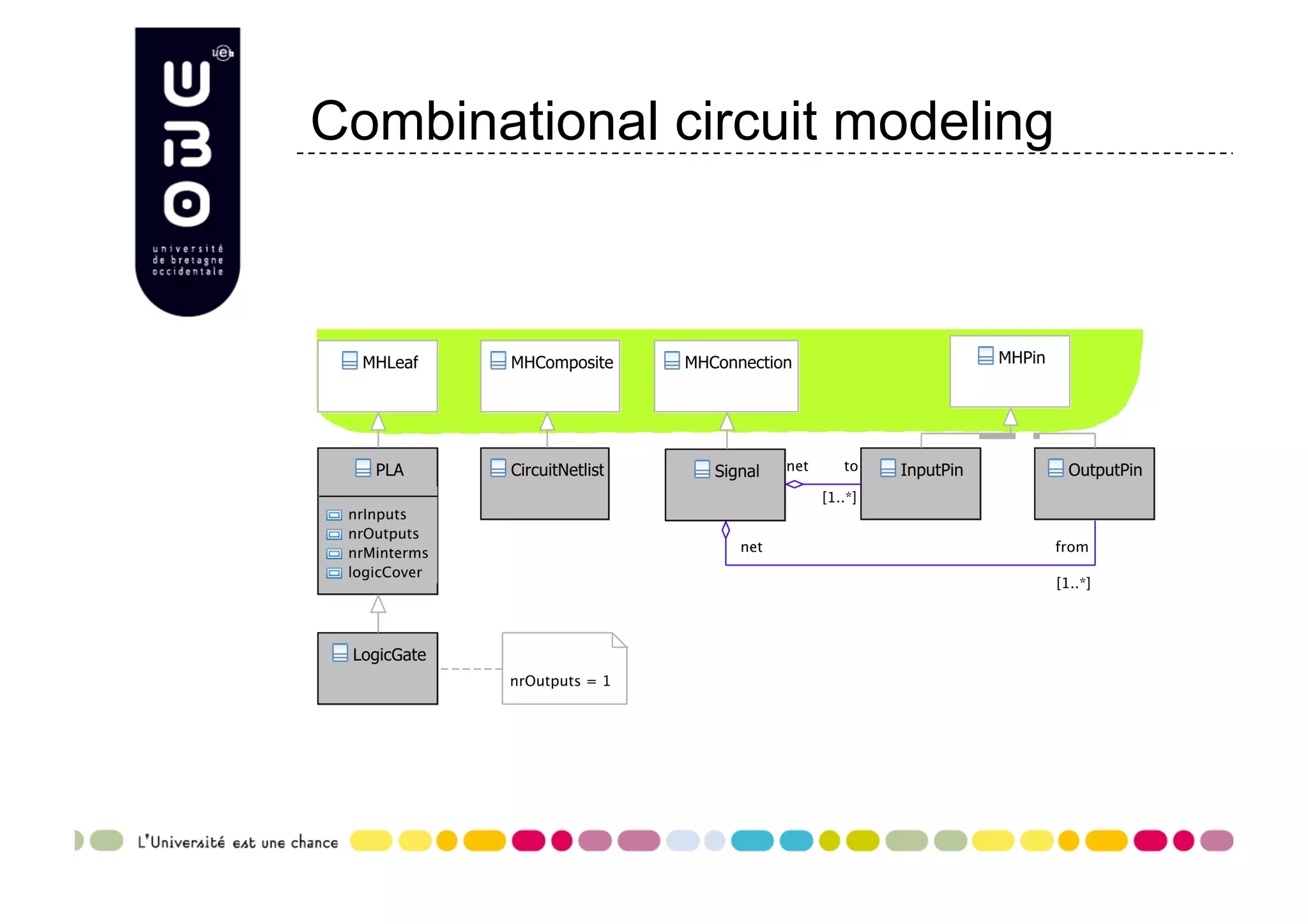 ueb
UBO
université de bretagne occidentale

Combinational circuit modeling

MHLeaf
MHComposite
MHConnection
MHPin

PLA
nrInputs
nrOutputs
nrMinterms
logicCover

CircuitNetlist

Signal
net
to
[1..*]
InputPin
OutputPin
net
from
[1..*]

LogicGate
nrOutputs = 1

L'Université est une chance